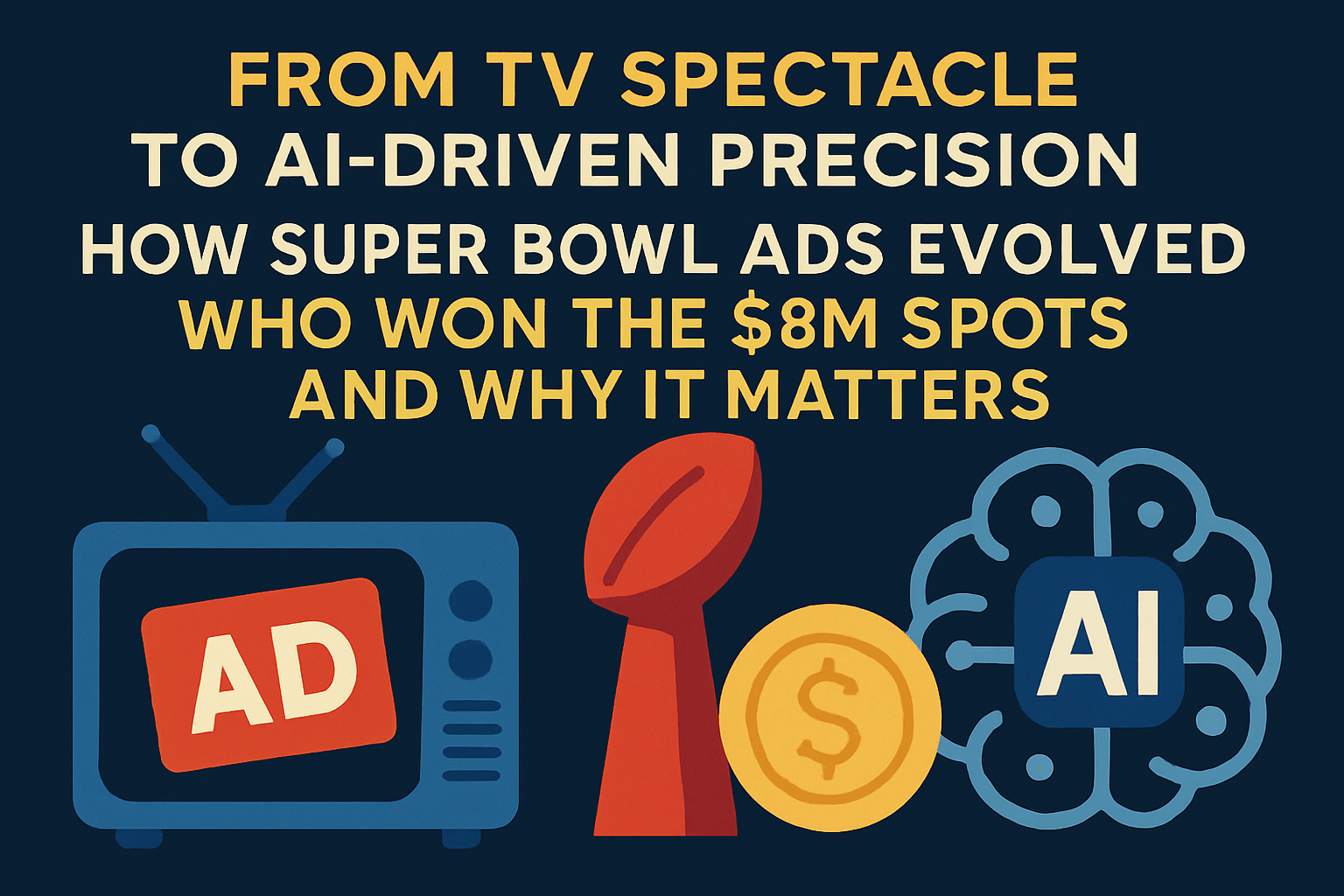 FROM TV SPECTACLE
TO AI-DRIVEN PRECISION
HOW SUPER BOWL ADS EVOLVED
WHO WON THE \$8M SPOTS
AND WHY IT MATTERS

AD

\$

AI